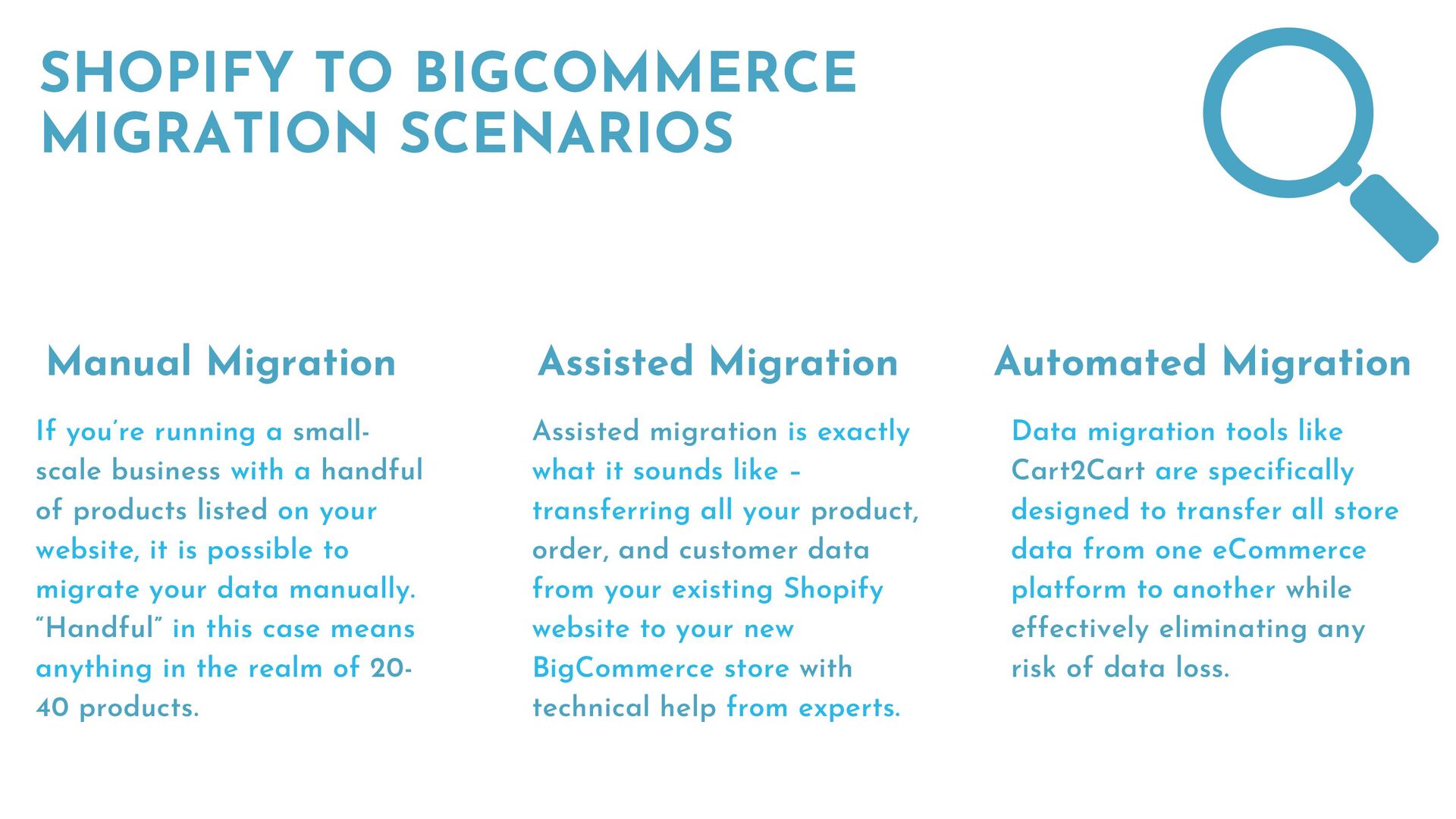 SHOPIFY TO BIGCOMMERCE MIGRATION SCENARIOS

Manual Migration

If you're running a small-scale business with a handful of products listed on your website, it is possible to migrate your data manually. "Handful" in this case means anything in the realm of 20-40 products.

Assisted Migration

Assisted migration is exactly what it sounds like – transferring all your product, order, and customer data from your existing Shopify website to your new BigCommerce store with technical help from experts.

Automated Migration

Data migration tools like Cart2Cart are specifically designed to transfer all store data from one eCommerce platform to another while effectively eliminating any risk of data loss.